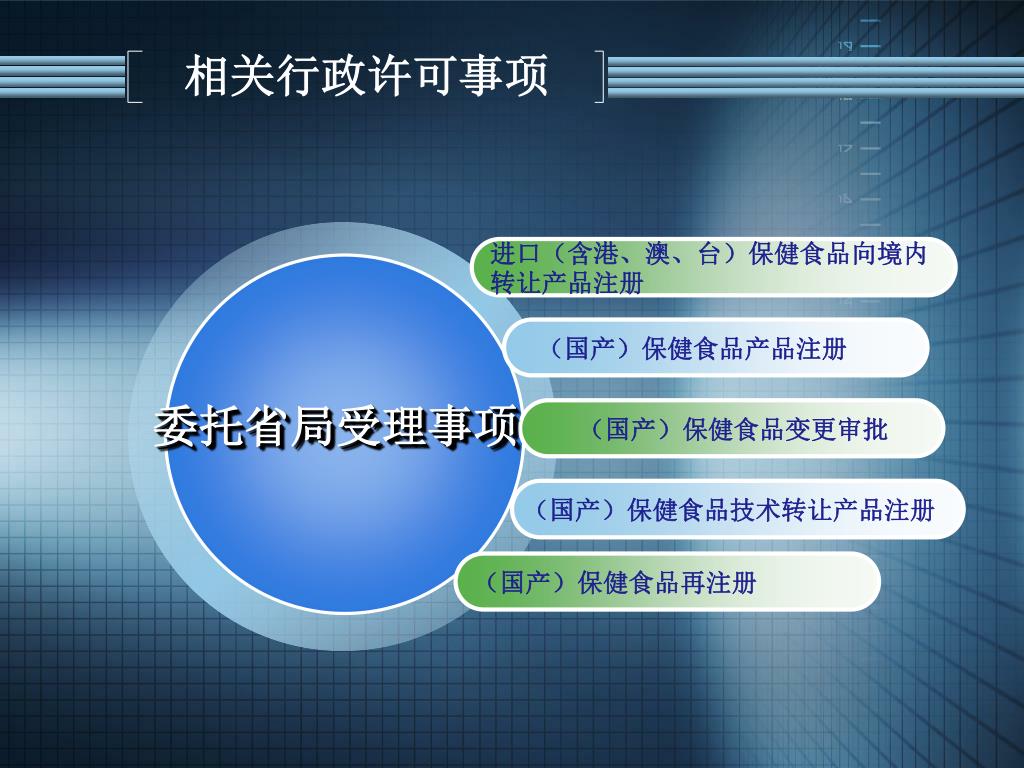 相关行政许可事项

委托省局受理事项

进口（含港、澳、台）保健食品向境内转让产品注册

（国产）保健食品产品注册

（国产）保健食品变更审批

（国产）保健食品技术转让产品注册

（国产）保健食品再注册